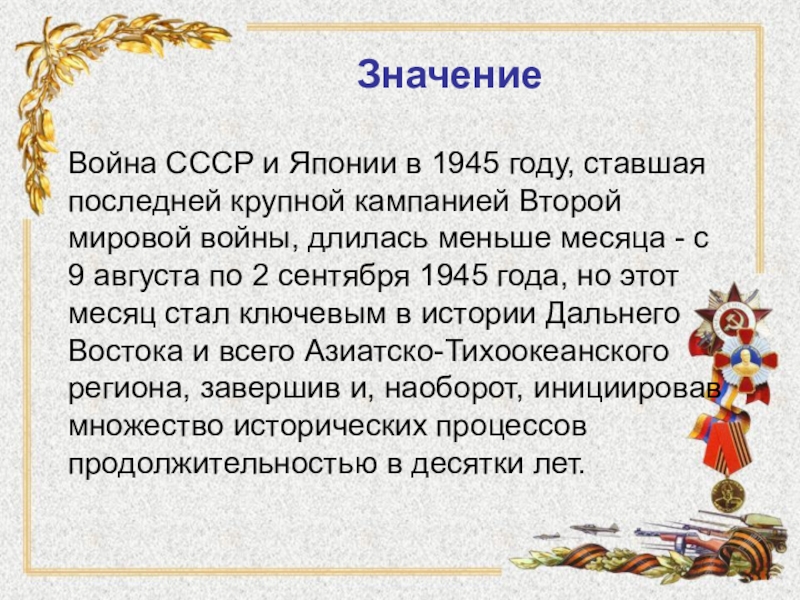 Значение

Война СССР и Японии в 1945 году, ставшая последней крупной кампанией Второй мировой войны, длилась меньше месяца - с 9 августа по 2 сентября 1945 года, но этот месяц стал ключевым в истории Дальнего Востока и всего Азиатско-Тихоокеанского региона, завершив и, наоборот, инициировав множество исторических процессов продолжительностью в десятки лет.